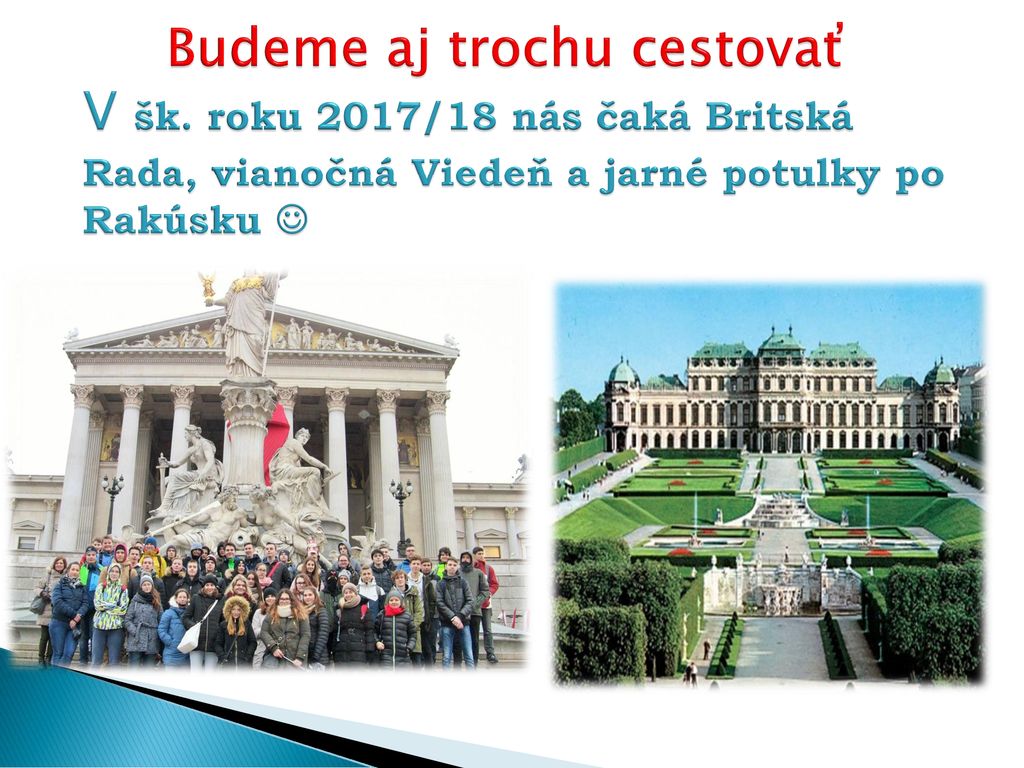 Budeme aj trochu cestovať

V šk. roku 2017/18 nás čaká Britská Rada, vianočná Viedeň a jarné potulky po Rakúsku ☺